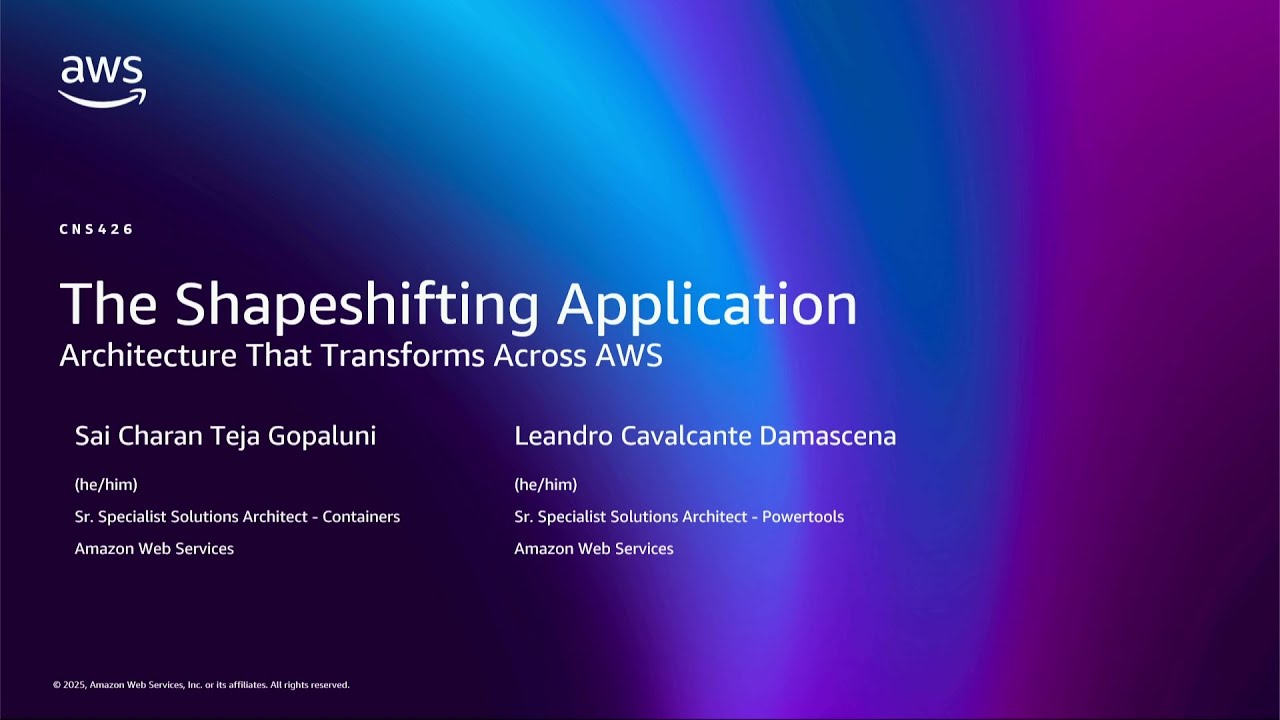 aws

CNS426

The Shapeshifting Application
Architecture That Transforms Across AWS

Sai Charan Teja Gopaluni

(he/him)

Sr. Specialist Solutions Architect - Containers

Amazon Web Services

Leandro Cavalcante Damascena

(he/him)

Sr. Specialist Solutions Architect - Powertools

Amazon Web Services

© 2025, Amazon Web Services, Inc. or its affiliates. All rights reserved.